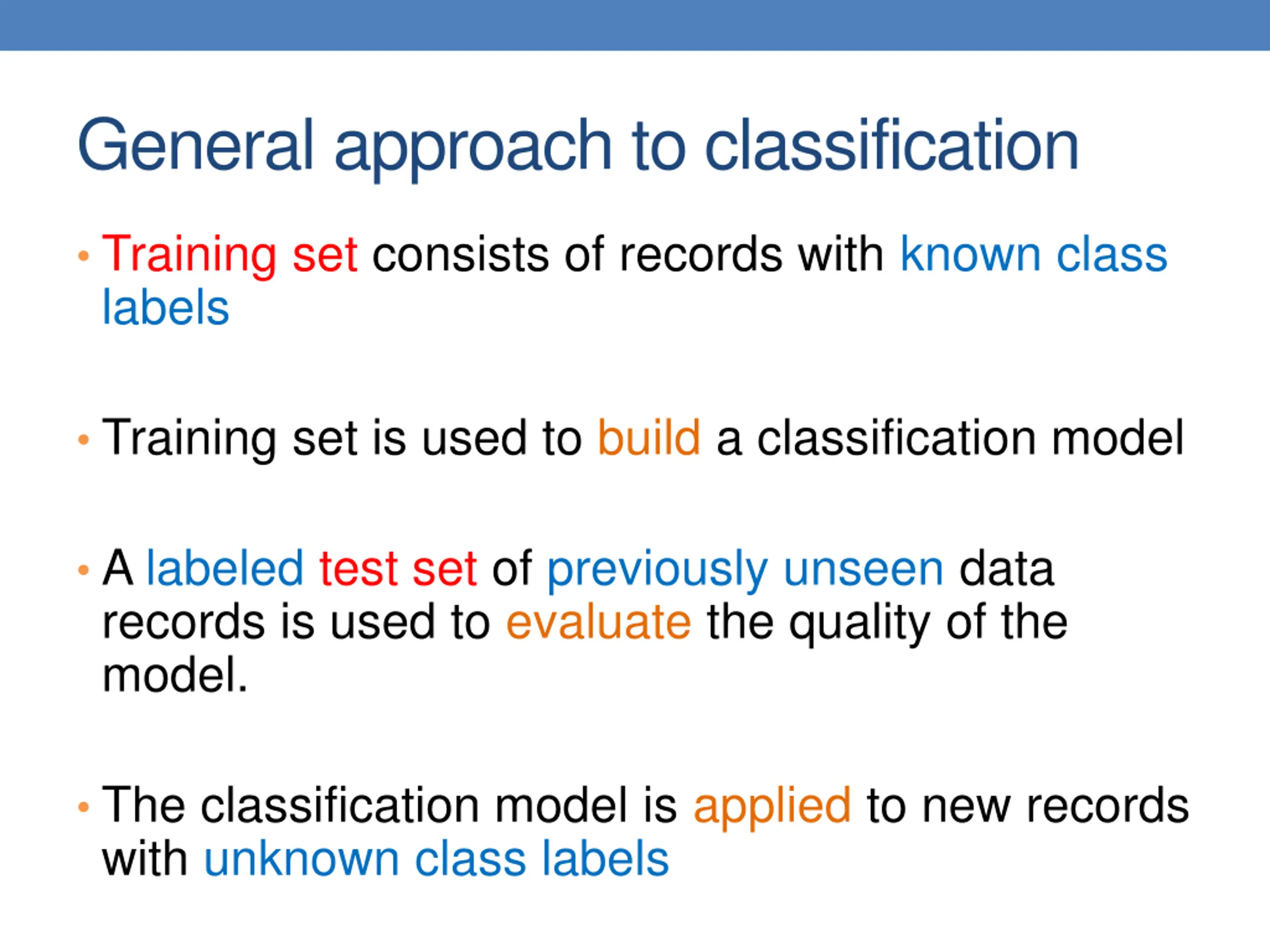 General approach to classification

• Training set consists of records with known class labels

• Training set is used to build a classification model

• A labeled test set of previously unseen data records is used to evaluate the quality of the model.

• The classification model is applied to new records with unknown class labels